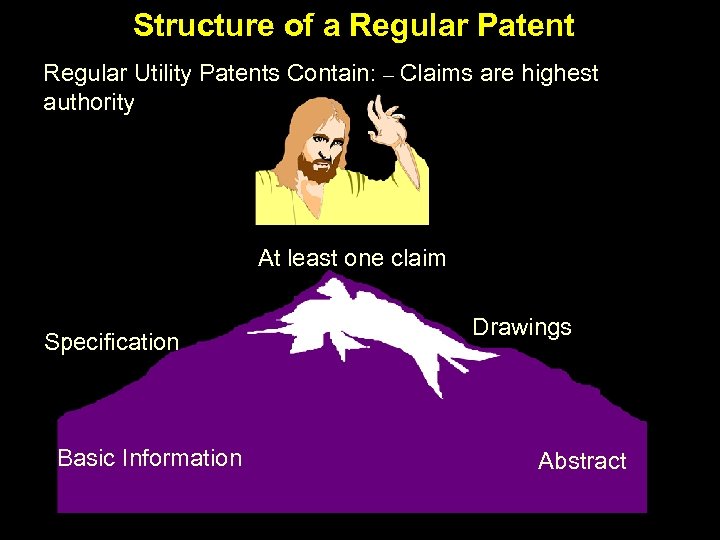 Structure of a Regular Patent

Regular Utility Patents Contain: – Claims are highest authority

At least one claim

Specification

Drawings

Basic Information

Abstract